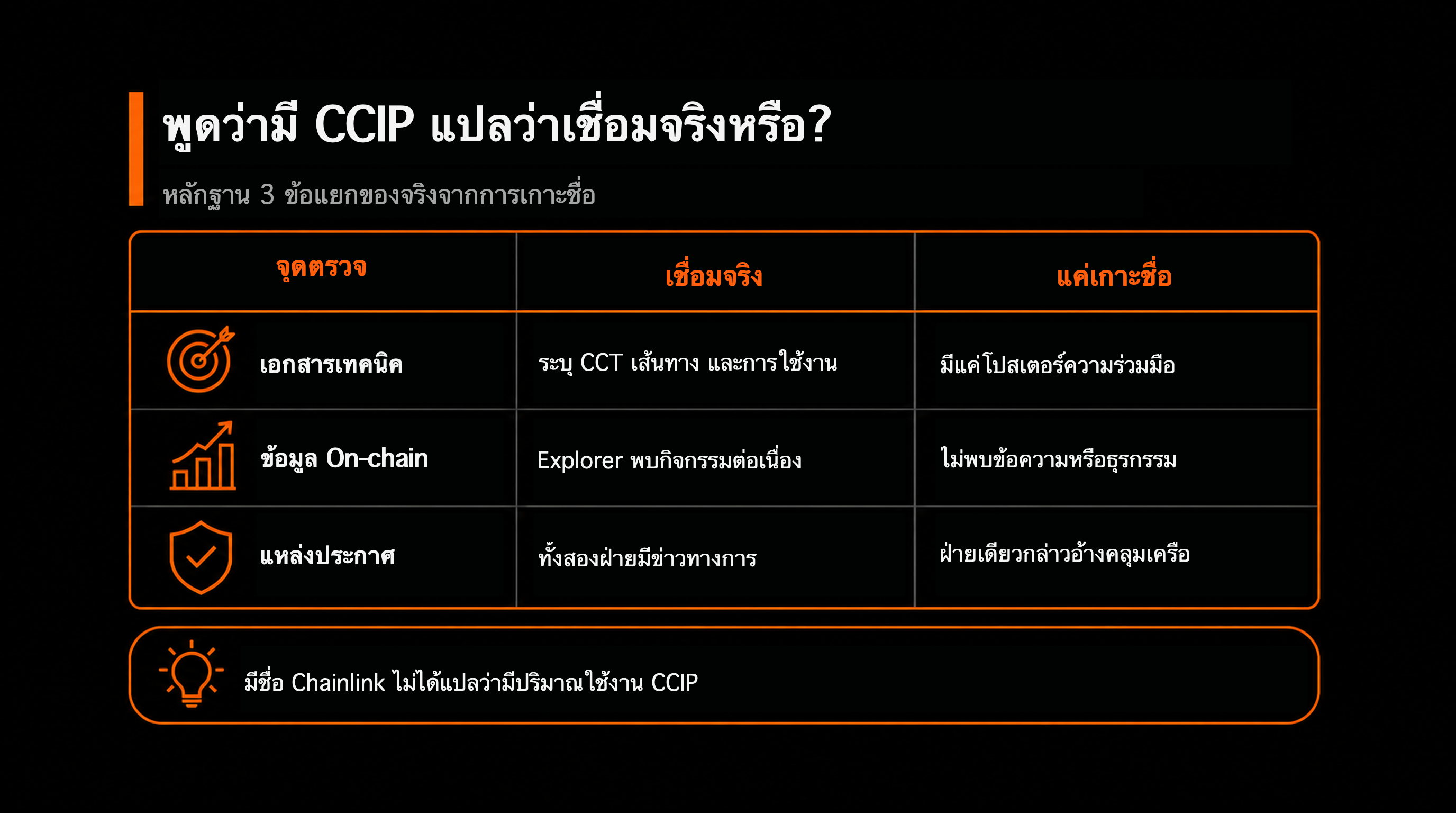 พูดว่ามี CCIP แปลว่าเชื่อมจริงหรือ?

หลักฐาน 3 ข้อแยกของจริงจากการเกาะชื่อ

| จุดตรวจ | เชื่อมจริง | แค่เกาะชื่อ |
|---|---|---|
| เอกสารเทคนิค | ระบุ CCT เส้นทาง และการใช้งาน | มีแค่โปสเตอร์ความร่วมมือ |
| ข้อมูล On-chain | Explorer พบกิจกรรมต่อเนื่อง | ไม่พบข้อความหรือธุรกรรม |
| แหล่งประกาศ | ทั้งสองฝ่ายมีข่าวทางการ | ฝ่ายเดียวกล่าวอ้างคลุมเครือ |

มีชื่อ Chainlink ไม่ได้แปลว่ามีปริมาณใช้งาน CCIP